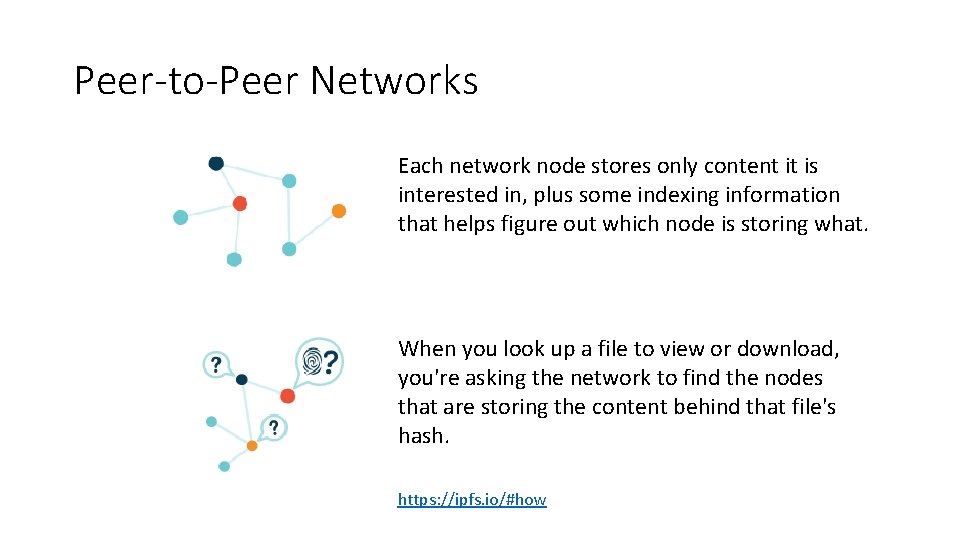 Peer-to-Peer Networks

Each network node stores only content it is interested in, plus some indexing information that helps figure out which node is storing what.

?

?

?

When you look up a file to view or download, you're asking the network to find the nodes that are storing the content behind that file's hash.

https://ipfs.io/#how